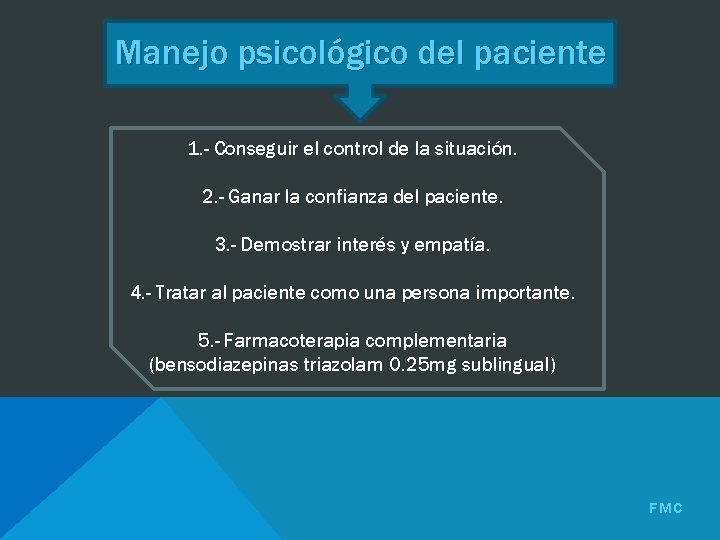 Manejo psicológico del paciente

1.- Conseguir el control de la situación.

2.- Ganar la confianza del paciente.

3.- Demostrar interés y empatía.

4.- Tratar al paciente como una persona importante.

5.- Farmacoterapia complementaria (bensodiazepinas triazolam 0.25mg sublingual)

FMC